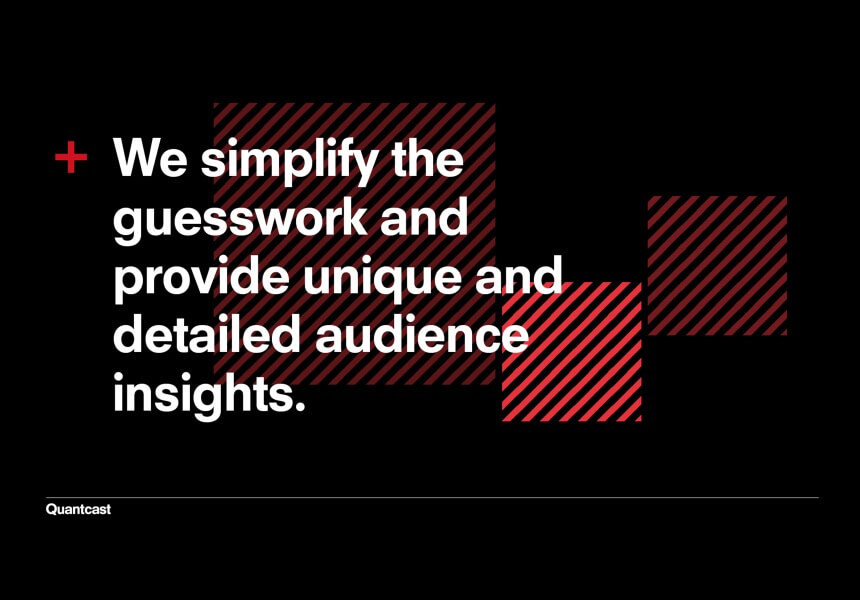 + We simplify the guesswork and provide unique and detailed audience insights.

Quantcast